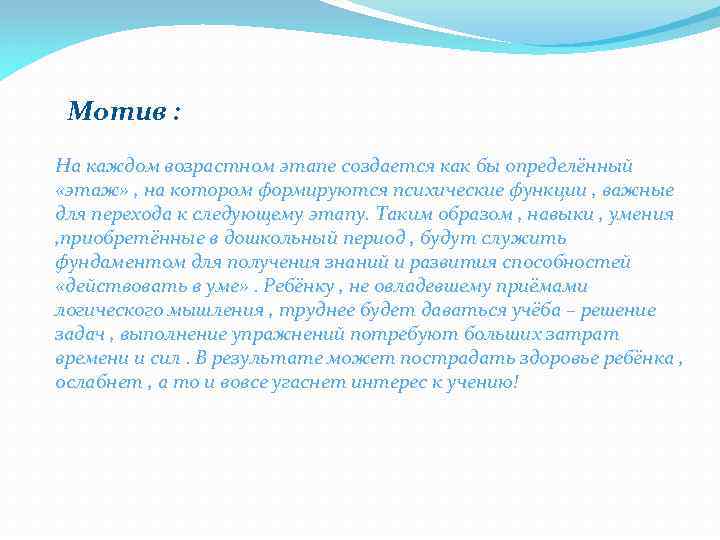 Мотив :

На каждом возрастном этапе создается как бы определённый «этаж» , на котором формируются психические функции , важные для перехода к следующему этапу. Таким образом , навыки , умения ,приобретённые в дошкольный период , будут служить фундаментом для получения знаний и развития способностей «действовать в уме» . Ребёнку , не овладевшему приёмами логического мышления , труднее будет даваться учёба – решение задач , выполнение упражнений потребуют больших затрат времени и сил . В результате может пострадать здоровье ребёнка , ослабнет , а то и вовсе угаснет интерес к учению!